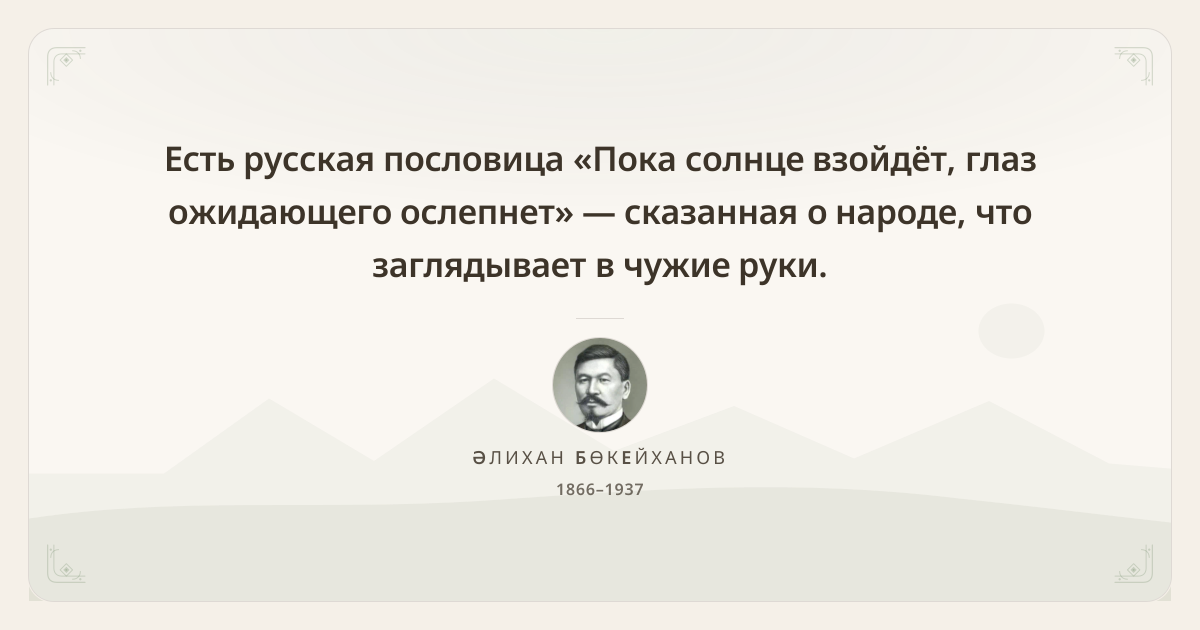 Есть русская пословица «Пока солнце взойдёт, глаз ожидающего ослепнет» — сказанная о народе, что заглядывает в чужие руки.

ӘЛИХАН БӨКЕЙХАНОВ
1866–1937